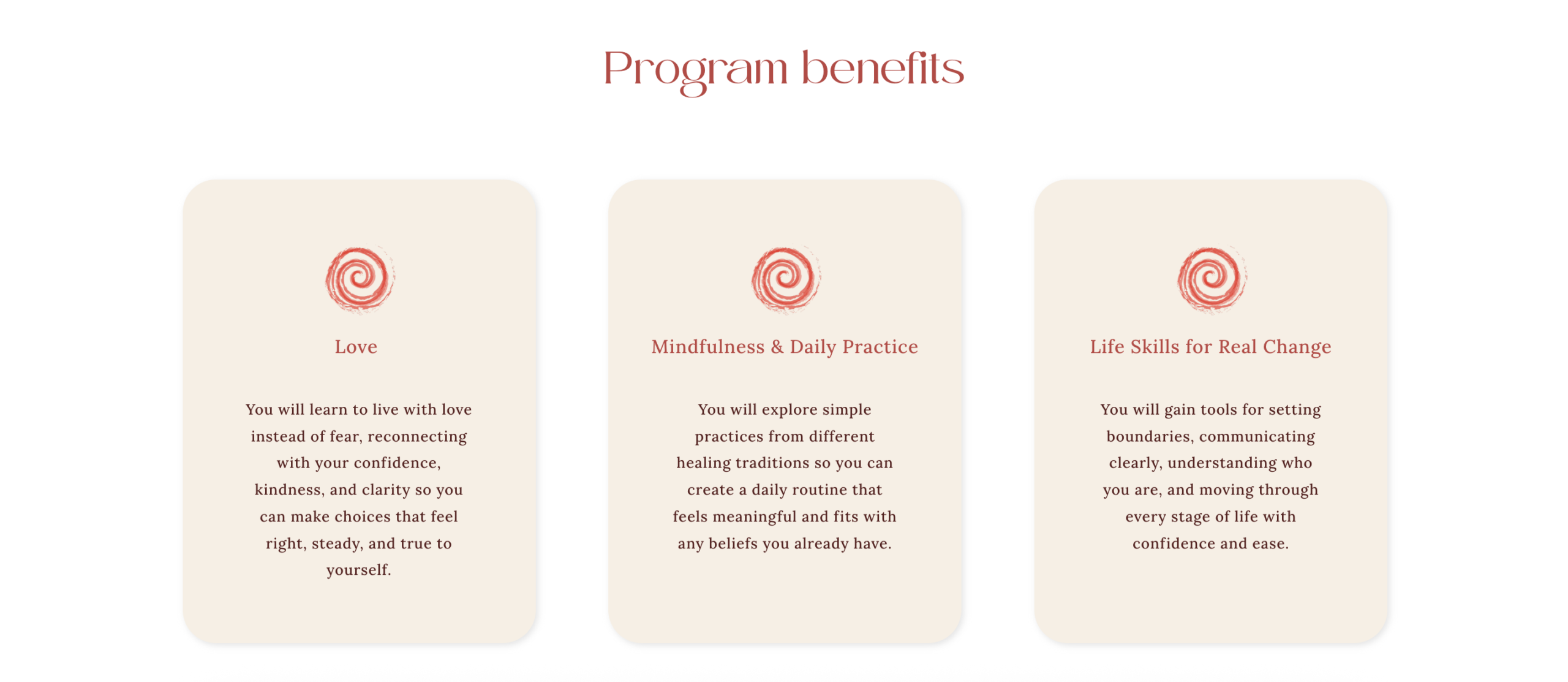 Program benefits

Love

You will learn to live with love instead of fear, reconnecting with your confidence, kindness, and clarity so you can make choices that feel right, steady, and true to yourself.

Mindfulness & Daily Practice

You will explore simple practices from different healing traditions so you can create a daily routine that feels meaningful and fits with any beliefs you already have.

Life Skills for Real Change

You will gain tools for setting boundaries, communicating clearly, understanding who you are, and moving through every stage of life with confidence and ease.